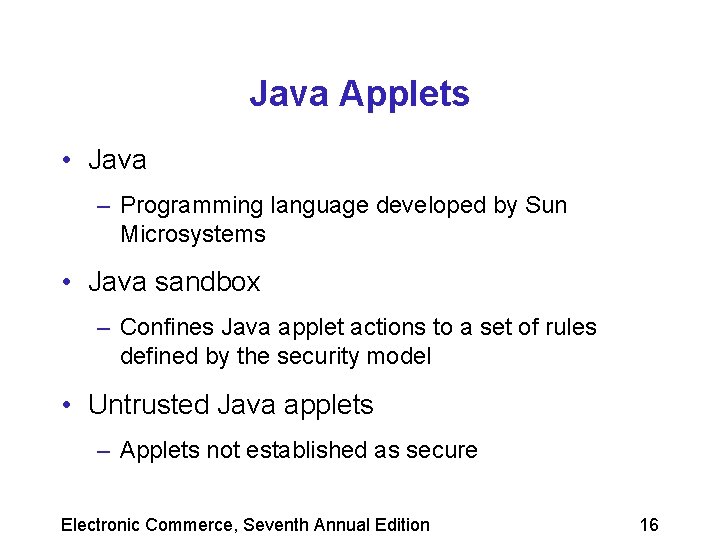 Java Applets

• Java
– Programming language developed by Sun Microsystems

• Java sandbox
– Confines Java applet actions to a set of rules defined by the security model

• Untrusted Java applets
– Applets not established as secure

Electronic Commerce, Seventh Annual Edition

16